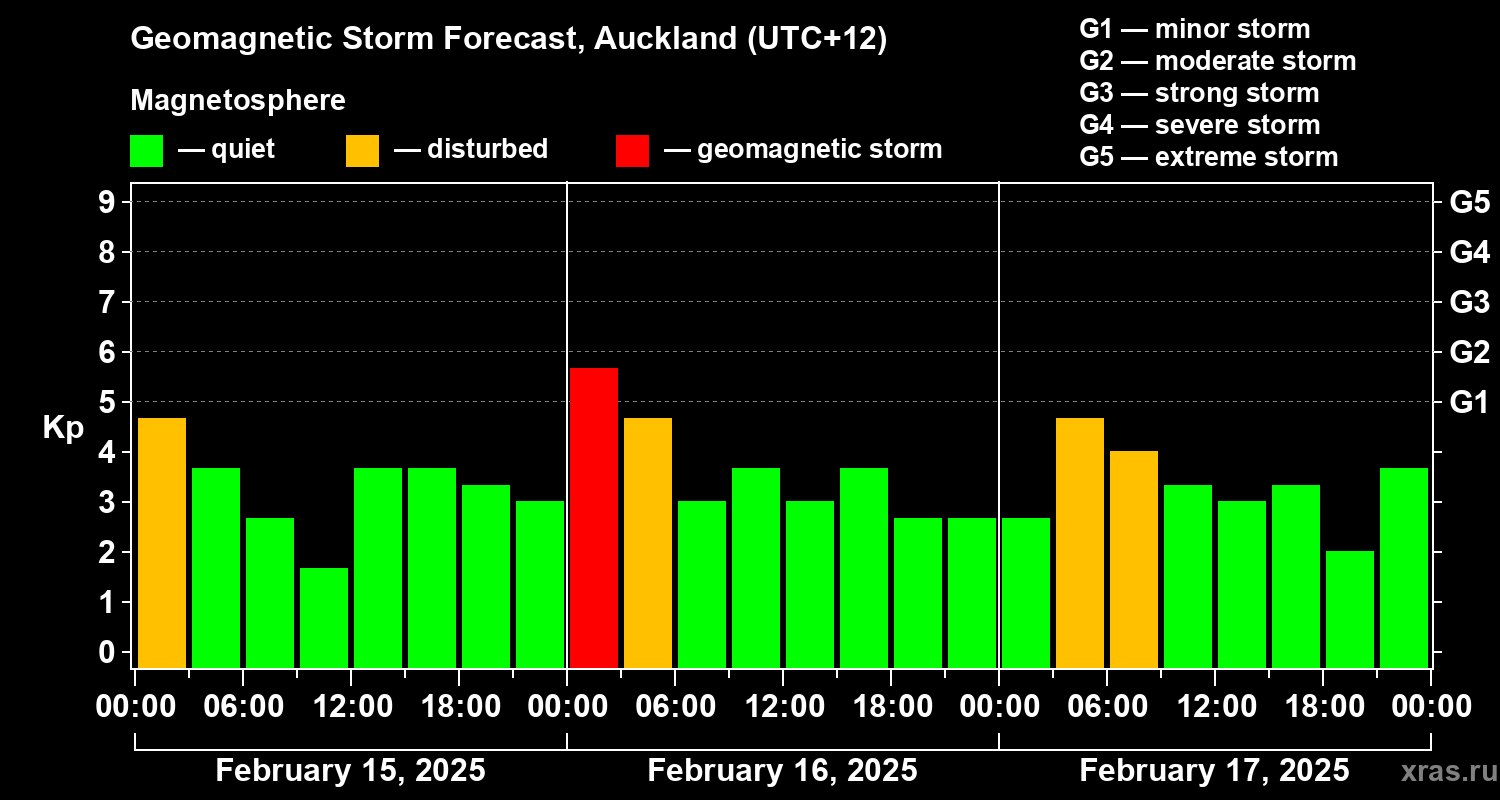 Geomagnetic Storm Forecast, Auckland (UTC+12)

Magnetosphere

— quiet — disturbed — geomagnetic storm

G1 — minor storm
G2 — moderate storm
G3 — strong storm
G4 — severe storm
G5 — extreme storm

Kp

9
8
7
6
5
4
3
2
1
0

G5
G4
G3
G2
G1

00:00 06:00 12:00 18:00 00:00 06:00 12:00 18:00 00:00 06:00 12:00 18:00 00:00

February 15, 2025
February 16, 2025
February 17, 2025

xras.ru